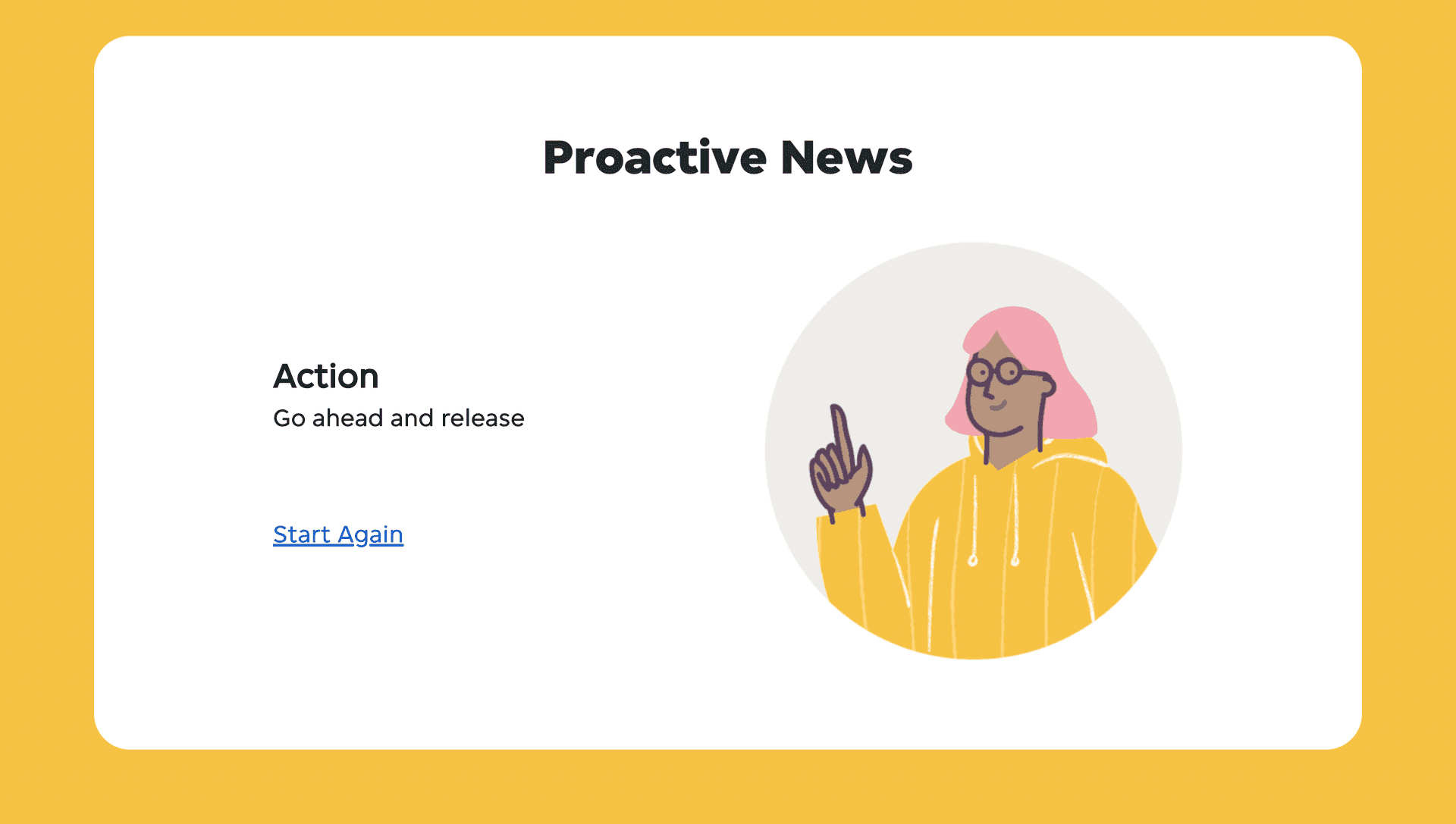 Proactive News

Action
Go ahead and release

Start Again